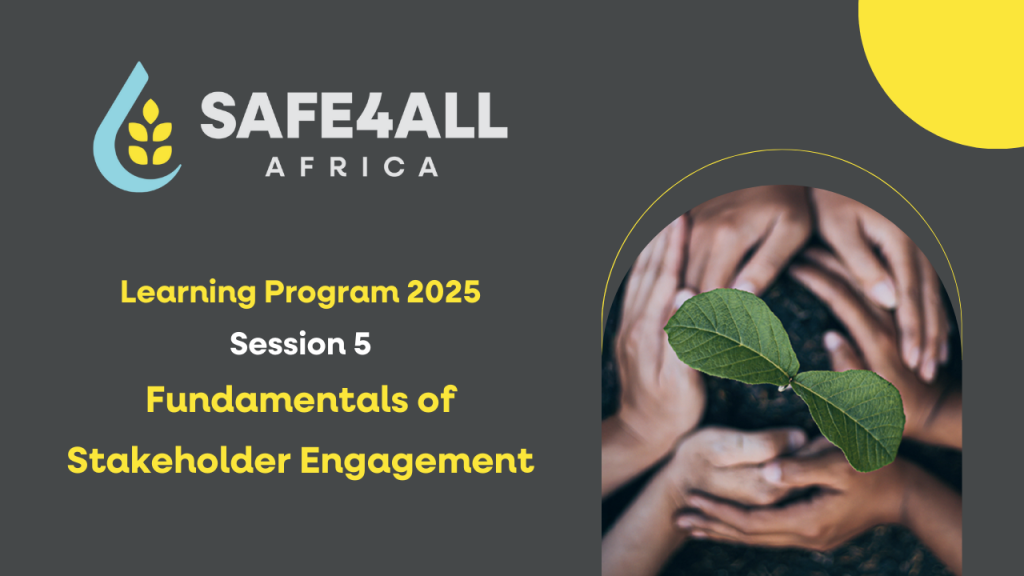 SAFE4ALL
AFRICA

Learning Program 2025
Session 5
Fundamentals of Stakeholder Engagement